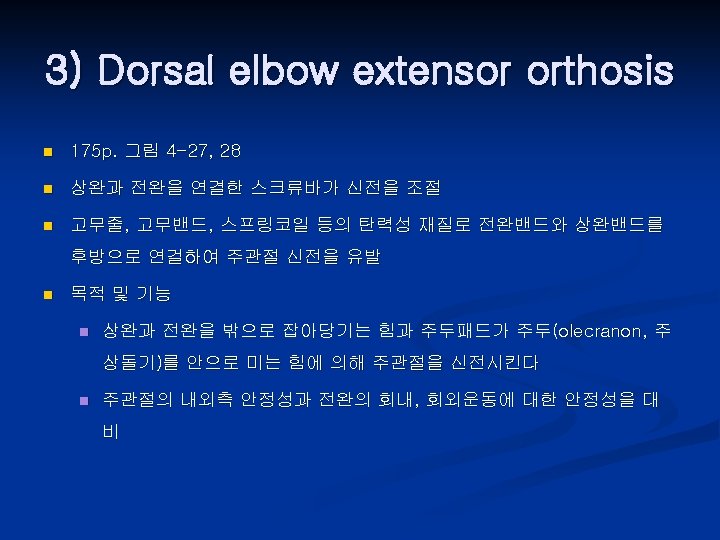 3) Dorsal elbow extensor orthosis

175p. 그림 4-27, 28

상완과 전완을 연결한 스크류바가 신전을 조절

고무줄, 고무밴드, 스프링코일 등의 탄력성 재질로 전완밴드와 상완밴드를 후방으로 연결하여 주관절 신전을 유발

목적 및 기능

상완과 전완을 밖으로 잡아당기는 힘과 주두패드가 주두(olecranon, 주상돌기)를 안으로 미는 힘에 의해 주관절을 신전시킨다

주관절의 내외측 안정성과 전완의 회내, 회외운동에 대한 안정성을 대비